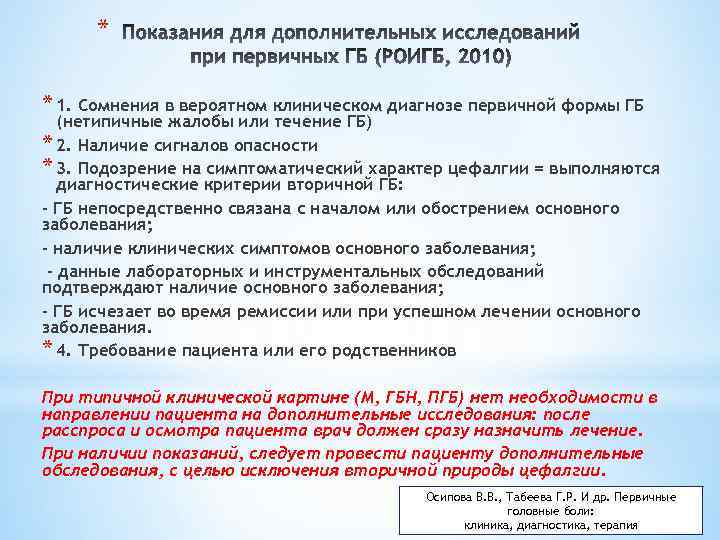 * Показания для дополнительных исследований при первичных ГБ (РОИГБ, 2010)

* 1. Сомнения в вероятном клиническом диагнозе первичной формы ГБ (нетипичные жалобы или течение ГБ)

* 2. Наличие сигналов опасности

* 3. Подозрение на симптоматический характер цефалгии = выполняются диагностические критерии вторичной ГБ:

- ГБ непосредственно связана с началом или обострением основного заболевания;

- наличие клинических симптомов основного заболевания;

- данные лабораторных и инструментальных обследований подтверждают наличие основного заболевания;

- ГБ исчезает во время ремиссии или при успешном лечении основного заболевания.

* 4. Требование пациента или его родственников

При типичной клинической картине (М, ГБН, ПГБ) нет необходимости в направлении пациента на дополнительные исследования: после расспроса и осмотра пациента врач должен сразу назначить лечение.

При наличии показаний, следует провести пациенту дополнительные обследования, с целью исключения вторичной природы цефалгии.

Осипова В.В., Табеева Г.Р. И др. Первичные головные боли: клиника, диагностика, терапия